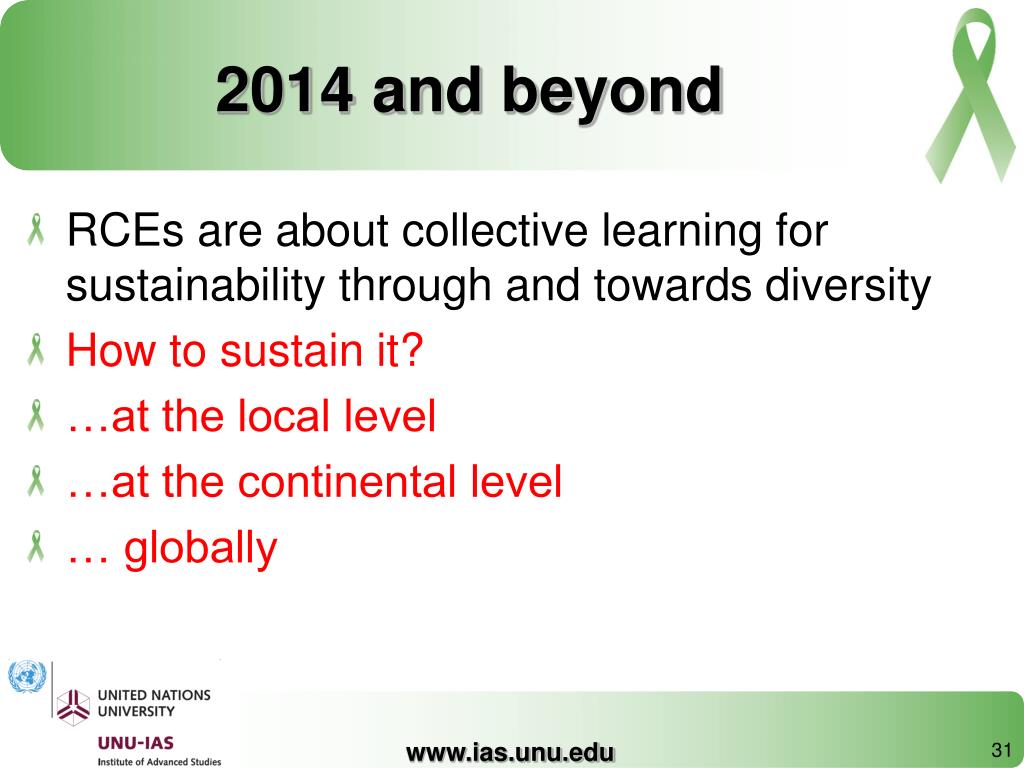 2014 and beyond

RCEs are about collective learning for sustainability through and towards diversity

How to sustain it?

…at the local level

…at the continental level

… globally

UNITED NATIONS UNIVERSITY

UNU-IAS
Institute of Advanced Studies

www.ias.unu.edu

31